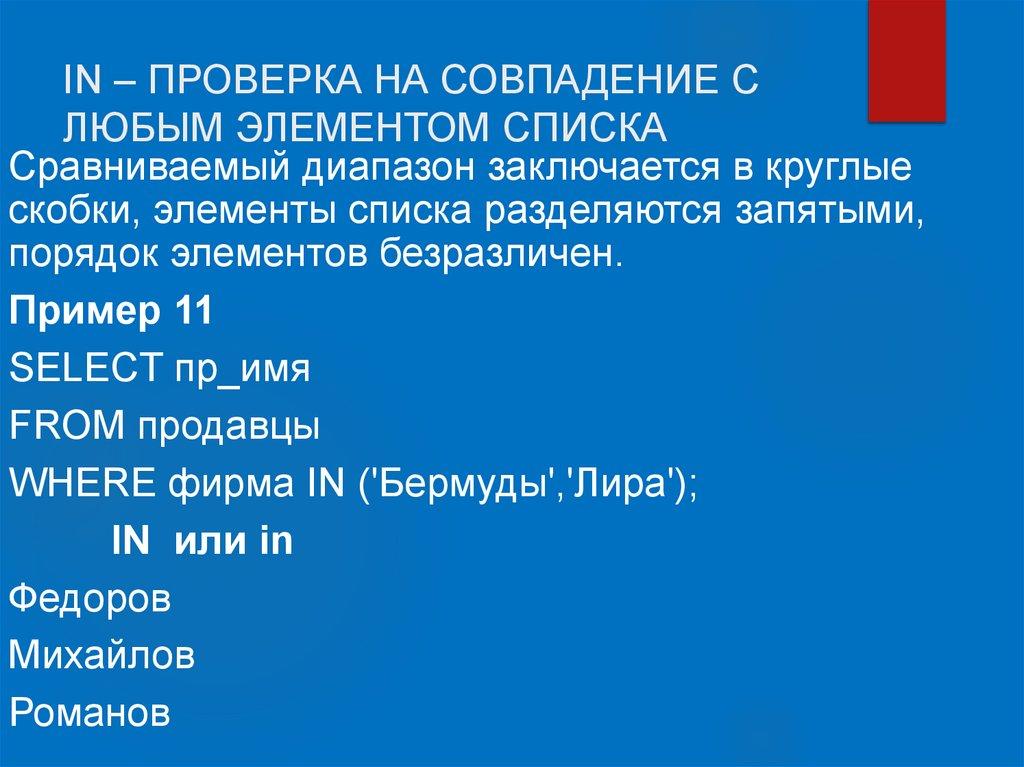 IN – ПРОВЕРКА НА СОВПАДЕНИЕ С ЛЮБЫМ ЭЛЕМЕНТОМ СПИСКА

Сравниваемый диапазон заключается в круглые скобки, элементы списка разделяются запятыми, порядок элементов безразличен.

Пример 11

SELECT пр_имя

FROM продавцы

WHERE фирма IN ('Бермуды','Лира');

IN или in

Федоров

Михайлов

Романов